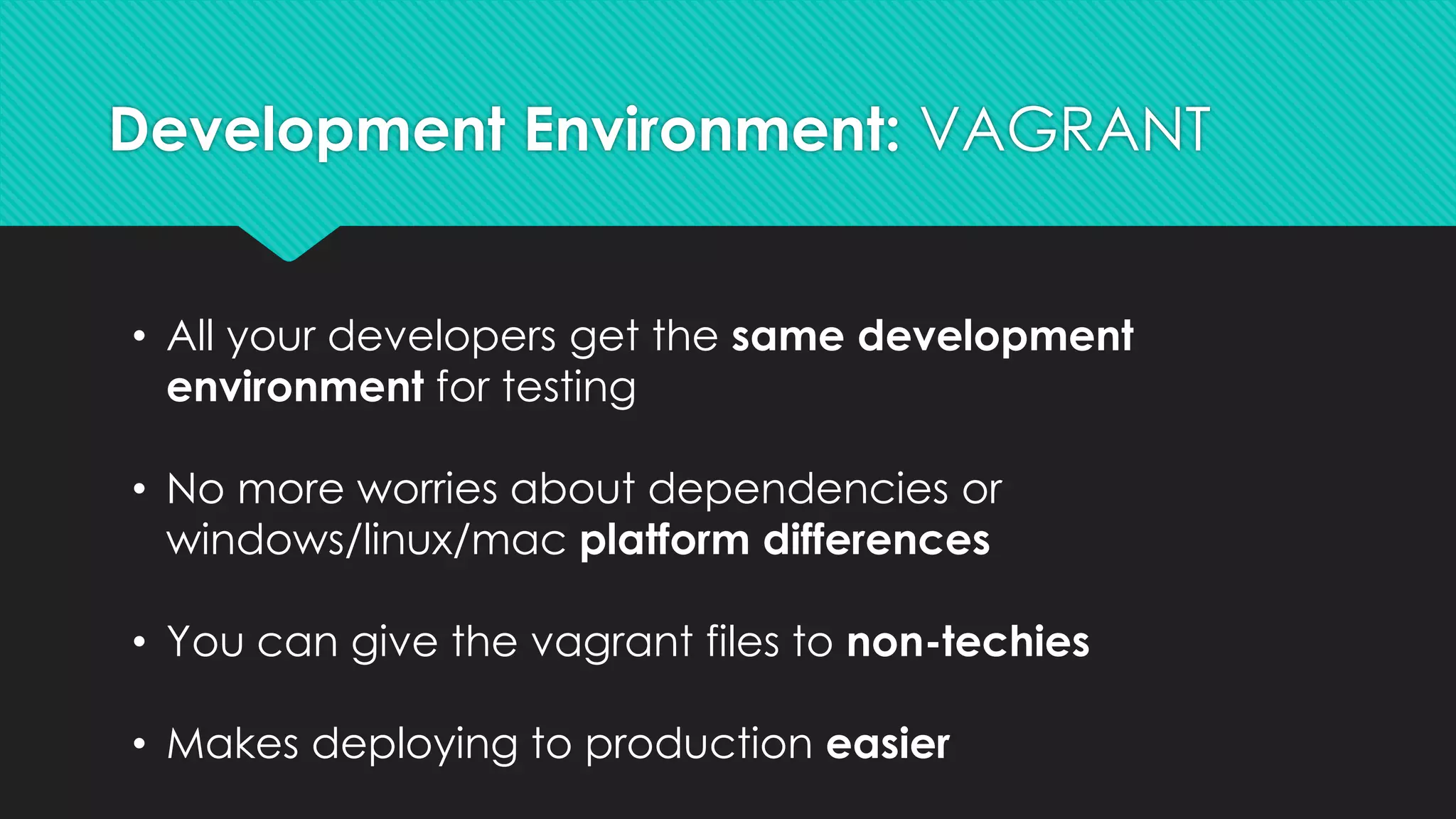 Development Environment: VAGRANT

• All your developers get the same development environment for testing

• No more worries about dependencies or windows/linux/mac platform differences

• You can give the vagrant files to non-techies

• Makes deploying to production easier